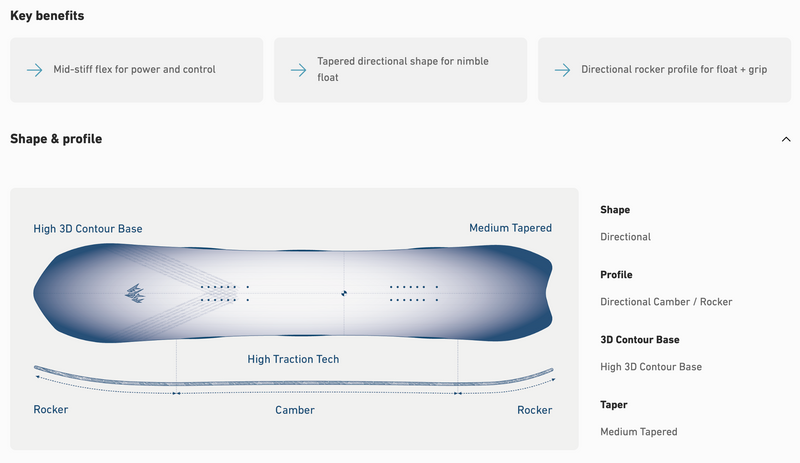 Key benefits

Mid-stiff flex for power and control

Tapered directional shape for nimble float

Directional rocker profile for float + grip

Shape & profile

High 3D Contour Base

Medium Tapered

High Traction Tech

Rocker

Camber

Rocker

Shape

Directional

Profile

Directional Camber / Rocker

3D Contour Base

High 3D Contour Base

Taper

Medium Tapered